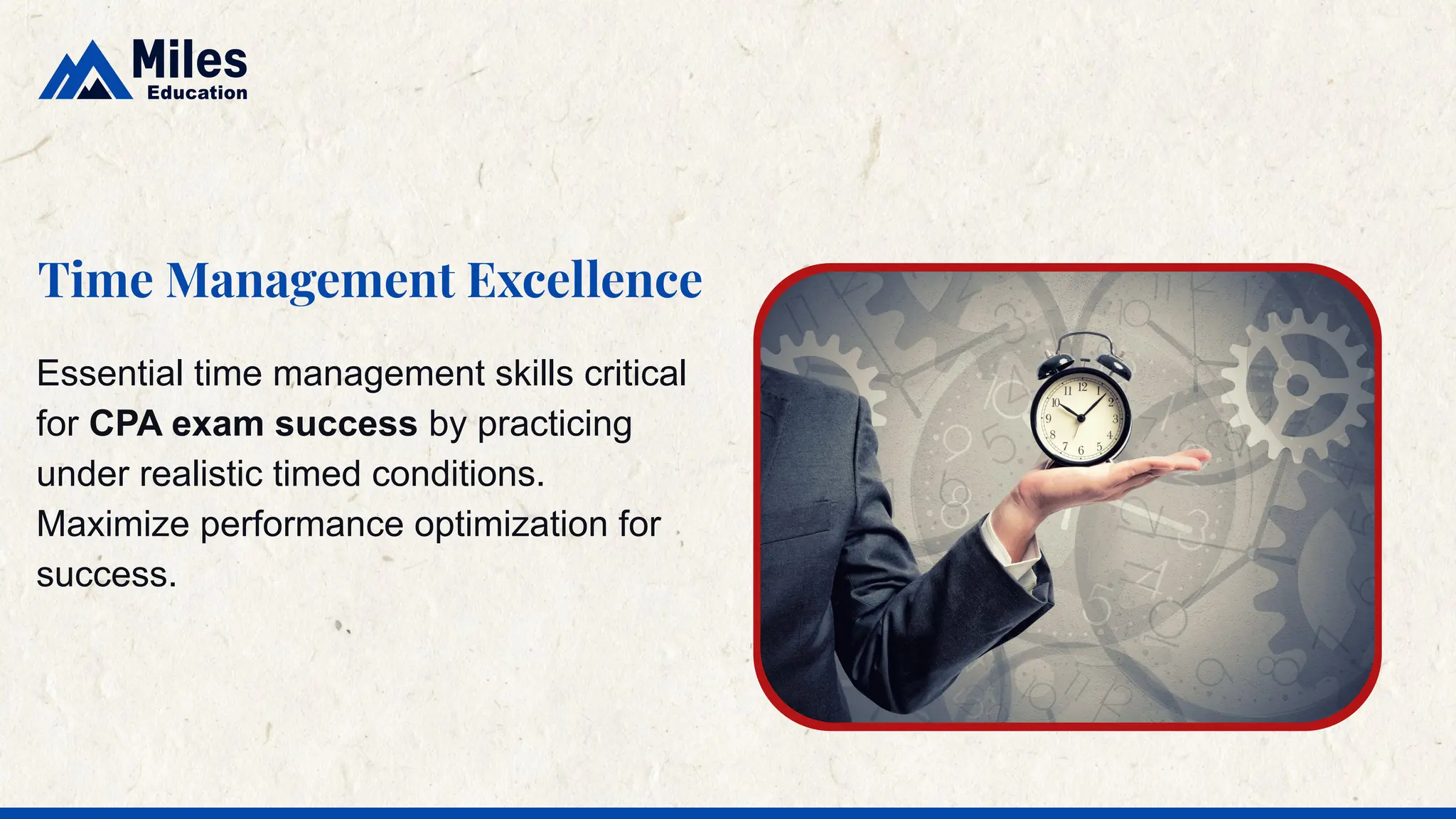 Miles
Education

Time Management Excellence

Essential time management skills critical for CPA exam success by practicing under realistic timed conditions. Maximize performance optimization for success.